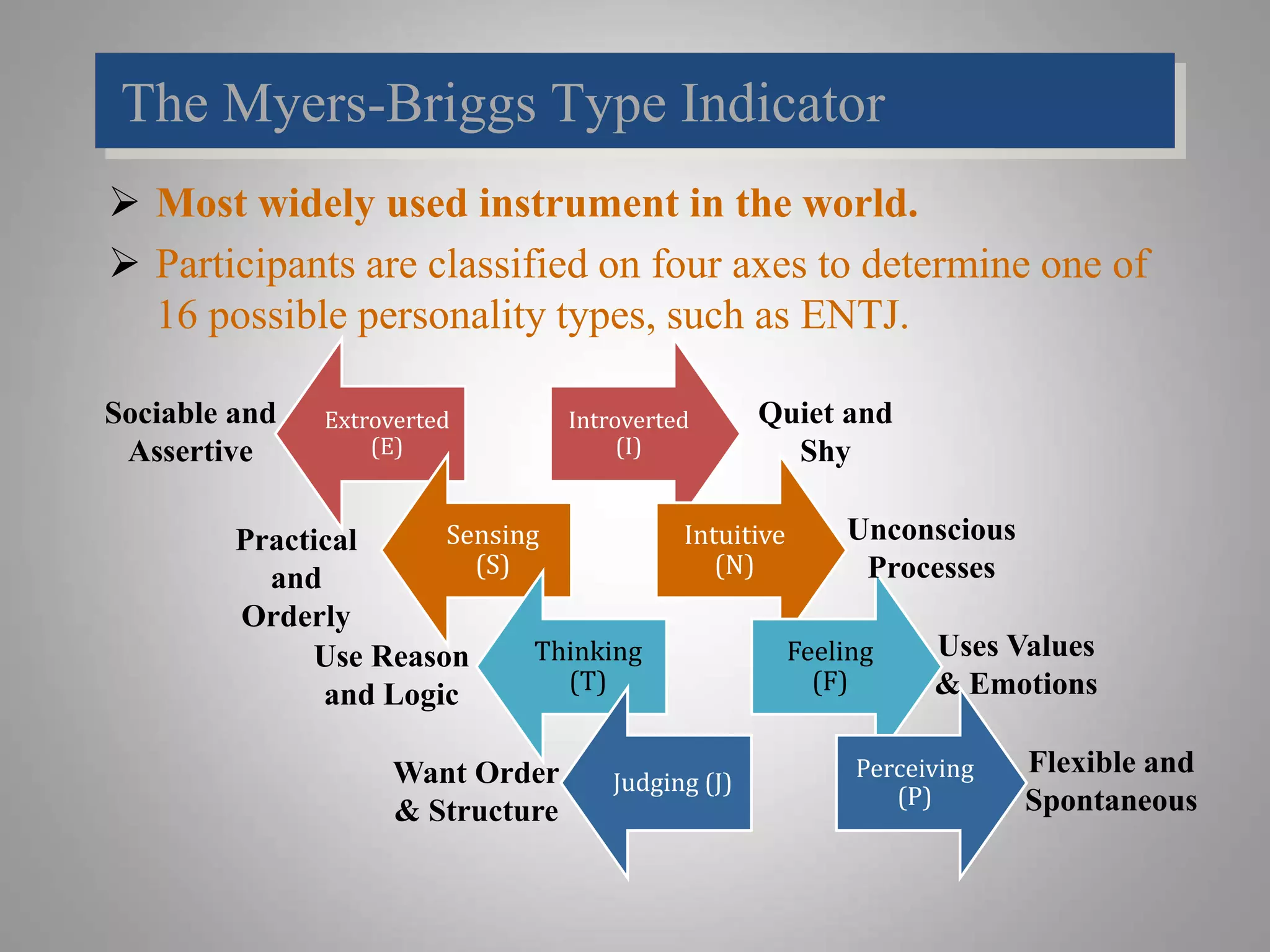 The Myers-Briggs Type Indicator

➢ Most widely used instrument in the world.

➢ Participants are classified on four axes to determine one of 16 possible personality types, such as ENTJ.

Sociable and Assertive

Extroverted (E)

Introverted (I)

Quiet and Shy

Practical and Orderly

Sensing (S)

Intuitive (N)

Unconscious Processes

Use Reason and Logic

Thinking (T)

Feeling (F)

Uses Values & Emotions

Want Order & Structure

Judging (J)

Perceiving (P)

Flexible and Spontaneous